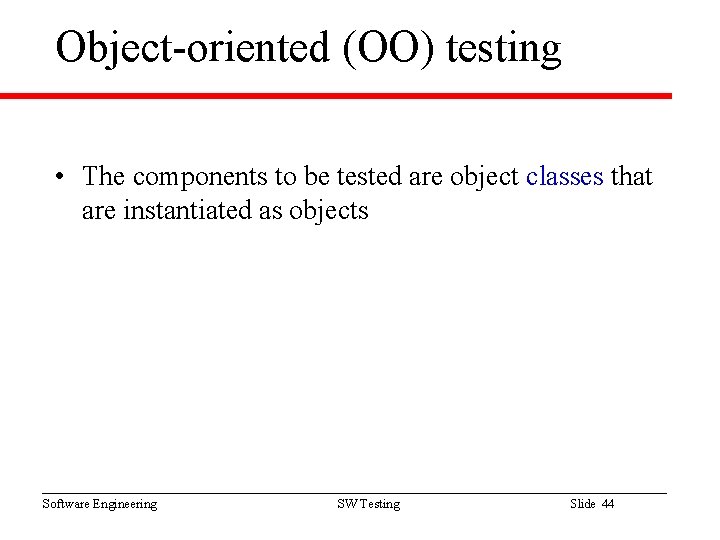 Object-oriented (OO) testing

• The components to be tested are object classes that are instantiated as objects

Software Engineering SW Testing Slide 44